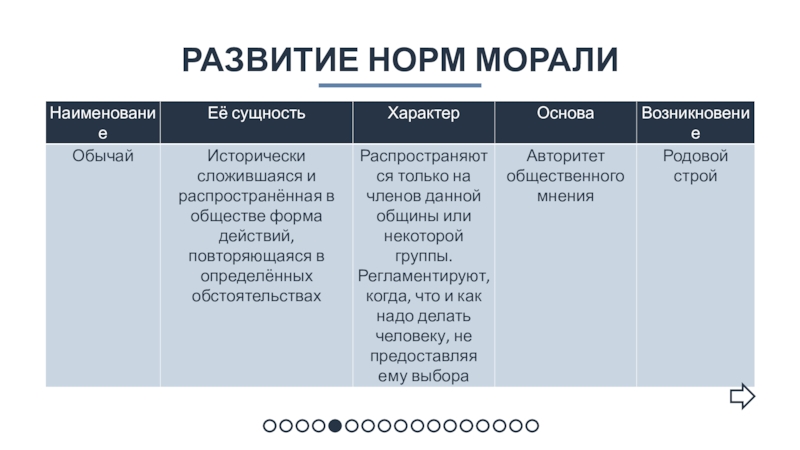 РАЗВИТИЕ НОРМ МОРАЛИ

| Наименование | Её сущность | Характер | Основа | Возникновение |
|---|---|---|---|---|
| Обычай | Исторически сложившаяся и распространённая в обществе форма действий, повторяющаяся в определённых обстоятельствах | Распространяются только на членов данной общины или некоторой группы. Регламентируют, когда, что и как надо делать человеку, не предоставляя ему выбора | Авторитет общественного мнения | Родовой строй |